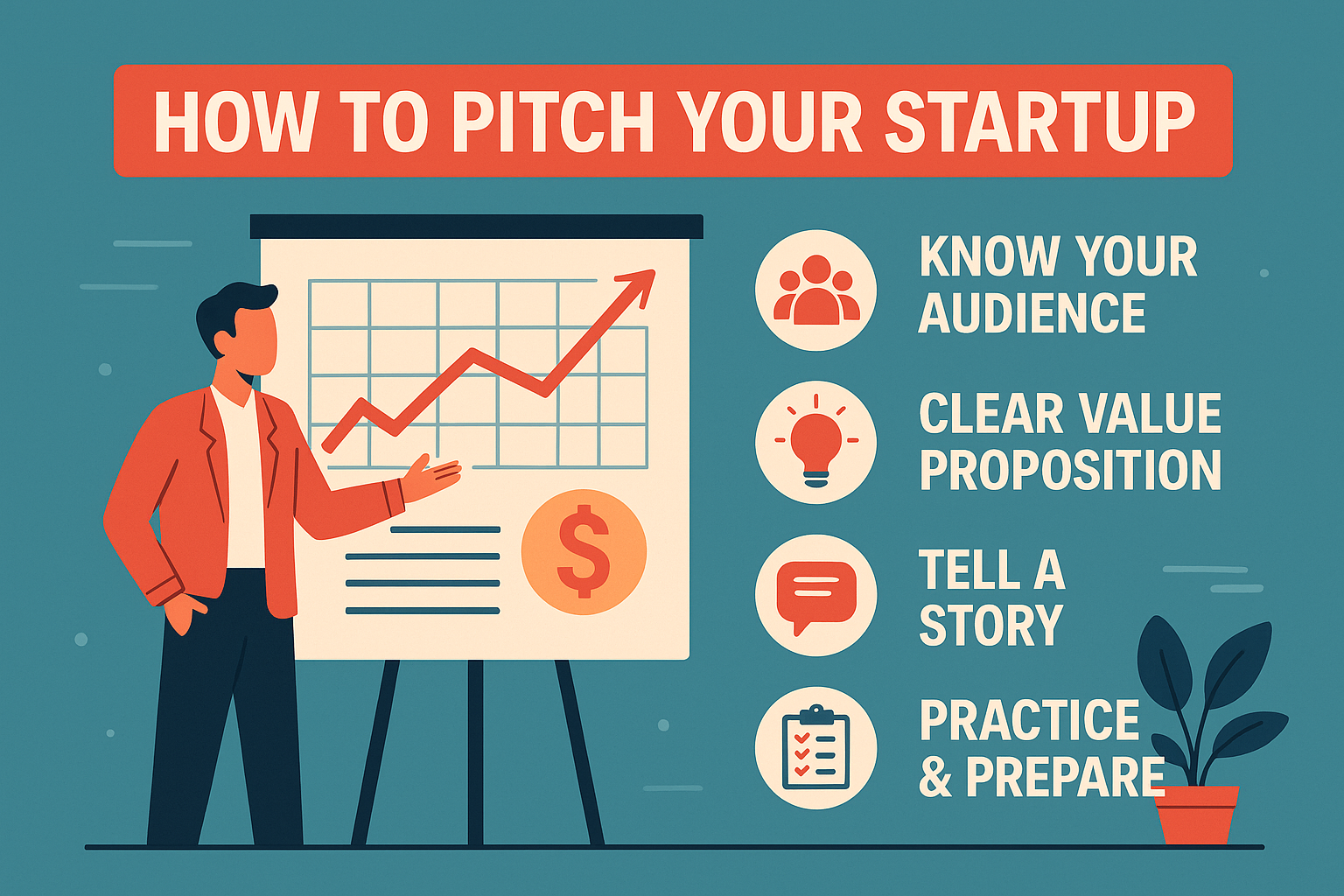 HOW TO PITCH YOUR STARTUP

$

KNOW YOUR AUDIENCE

CLEAR VALUE PROPOSITION

TELL A STORY

PRACTICE & PREPARE